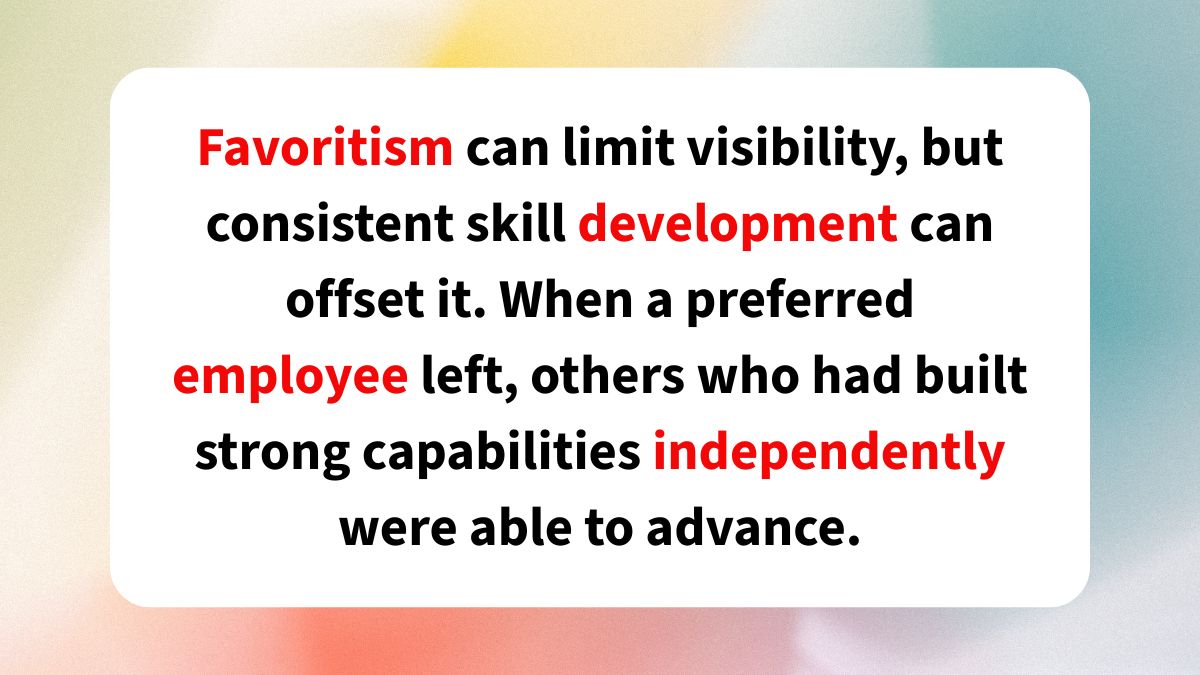 Favoritism can limit visibility, but consistent skill development can offset it. When a preferred employee left, others who had built strong capabilities independently were able to advance.